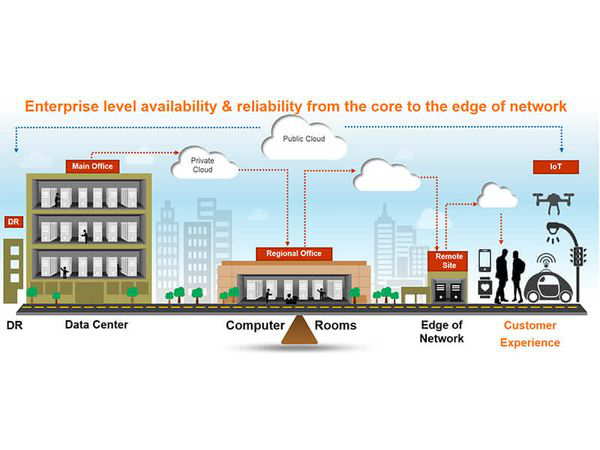 Enterprise level availability & reliability from the core to the edge of network

Public Cloud

Private Cloud

Main Office

IoT

DR

Regional Office

Remote Site

DR

Data Center

Computer

Rooms

Edge of Network

Customer Experience